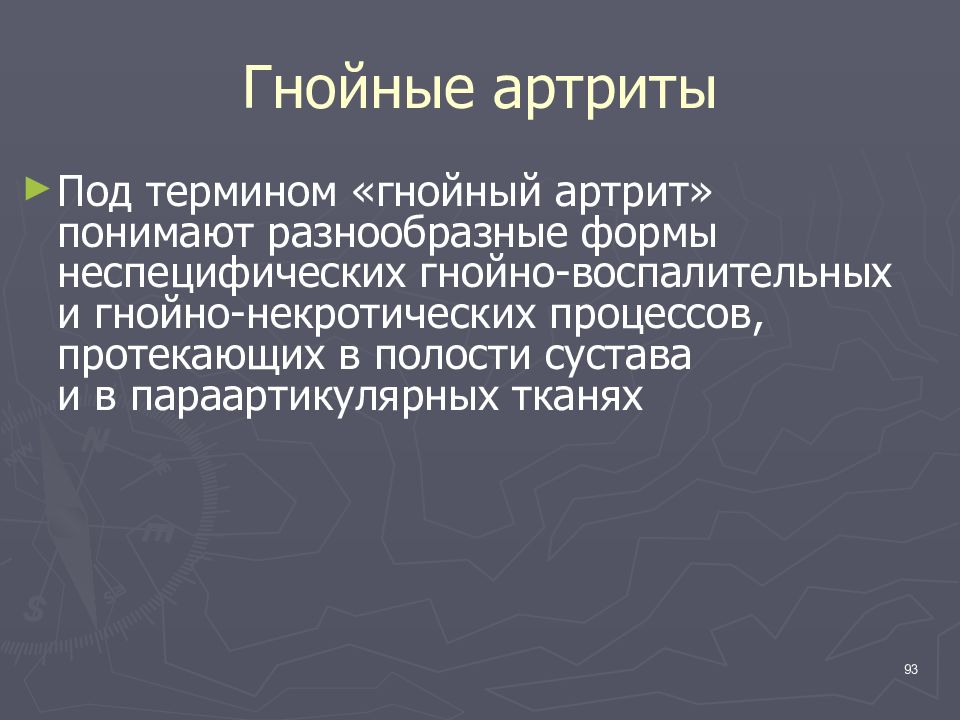 Гнойные артриты

Под термином «гнойный артрит» понимают разнообразные формы неспецифических гнойно-воспалительных и гнойно-некротических процессов, протекающих в полости сустава и в параартикулярных тканях

93